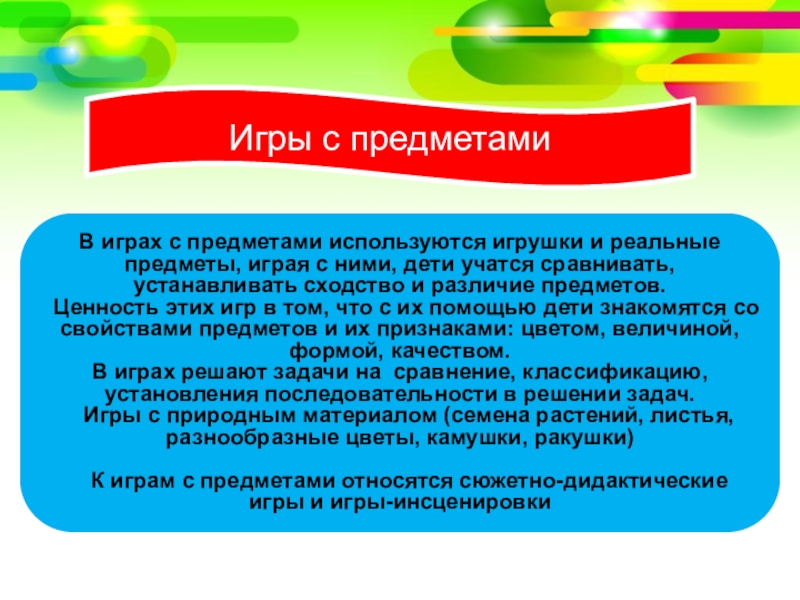 Игры с предметами

В играх с предметами используются игрушки и реальные предметы, играя с ними, дети учатся сравнивать, устанавливать сходство и различие предметов.
Ценность этих игр в том, что с их помощью дети знакомятся со свойствами предметов и их признаками: цветом, величиной, формой, качеством.
В играх решают задачи на сравнение, классификацию, установления последовательности в решении задач.
Игры с природным материалом (семена растений, листья, разнообразные цветы, камушки, ракушки)

К играм с предметами относятся сюжетно-дидактические игры и игры-инсценировки